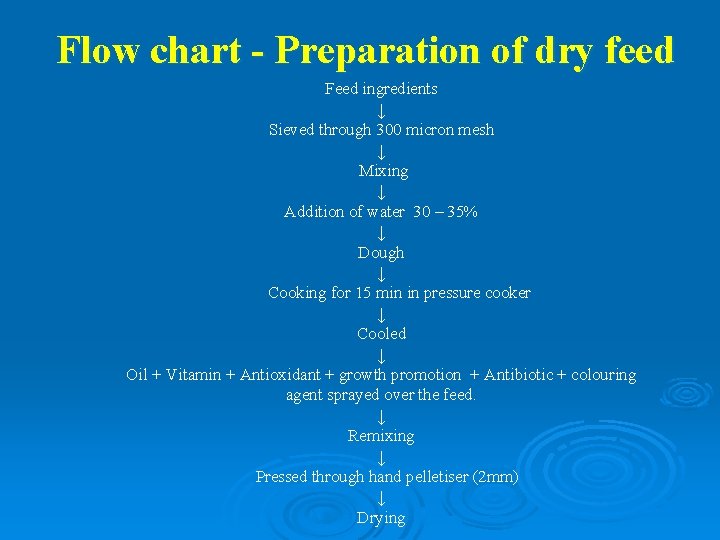 Flow chart - Preparation of dry feed

Feed ingredients
↓
Sieved through 300 micron mesh
↓
Mixing
↓
Addition of water 30 – 35%
↓
Dough
↓
Cooking for 15 min in pressure cooker
↓
Cooled
↓
Oil + Vitamin + Antioxidant + growth promotion + Antibiotic + colouring agent sprayed over the feed.
↓
Remixing
↓
Pressed through hand pelletiser (2mm)
↓
Drying